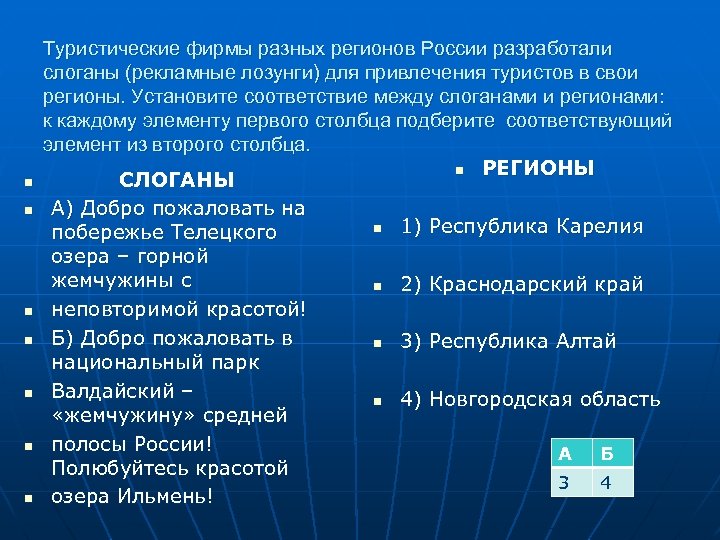 Туристические фирмы разных регионов России разработали слоганы (рекламные лозунги) для привлечения туристов в свои регионы. Установите соответствие между слоганами и регионами: к каждому элементу первого столбца подберите соответствующий элемент из второго столбца.

СЛОГАНЫ

А) Добро пожаловать на побережье Телецкого озера – горной жемчужины с

неповторимой красотой!

Б) Добро пожаловать в национальный парк

Валдайский – «жемчужину» средней

полосы России! Полюбуйтесь красотой

озера Ильмень!

РЕГИОНЫ

1) Республика Карелия

2) Краснодарский край

3) Республика Алтай

4) Новгородская область

| А | Б |
|---|---|
| 3 | 4 |